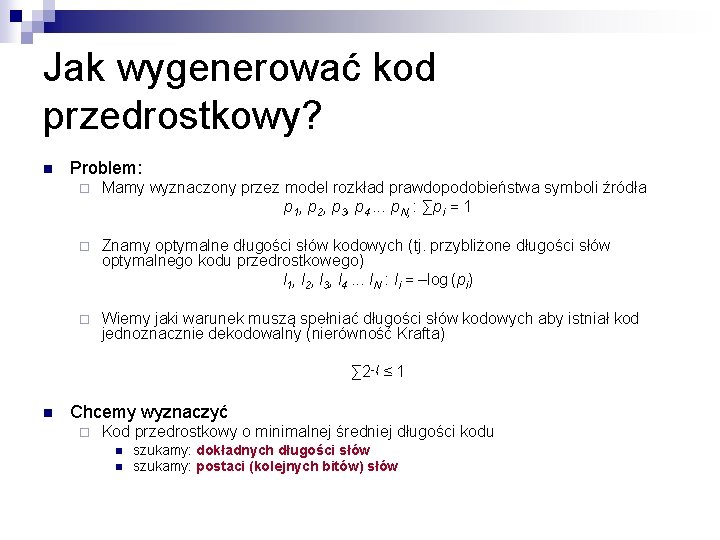 Jak wygenerować kod przedrostkowy?

Problem:

Mamy wyznaczony przez model rozkład prawdopodobieństwa symboli źródła

$p_1, p_2, p_3, p_4 \ldots p_N; \sum p_i = 1$

Znamy optymalne długości słów kodowych (tj. przybliżone długości słów optymalnego kodu przedrostkowego)

$l_1, l_2, l_3, l_4 \ldots l_N : l_i = -\log(p_i)$

Wiemy jaki warunek muszą spełniać długości słów kodowych aby istniał kod jednoznacznie dekodowalny (nierówność Krafta)

$\sum 2^{-l} \leq 1$

Chcemy wyznaczyć

Kod przedrostkowy o minimalnej średniej długości kodu

szukamy: dokładnych długości słów

szukamy: postaci (kolejnych bitów) słów